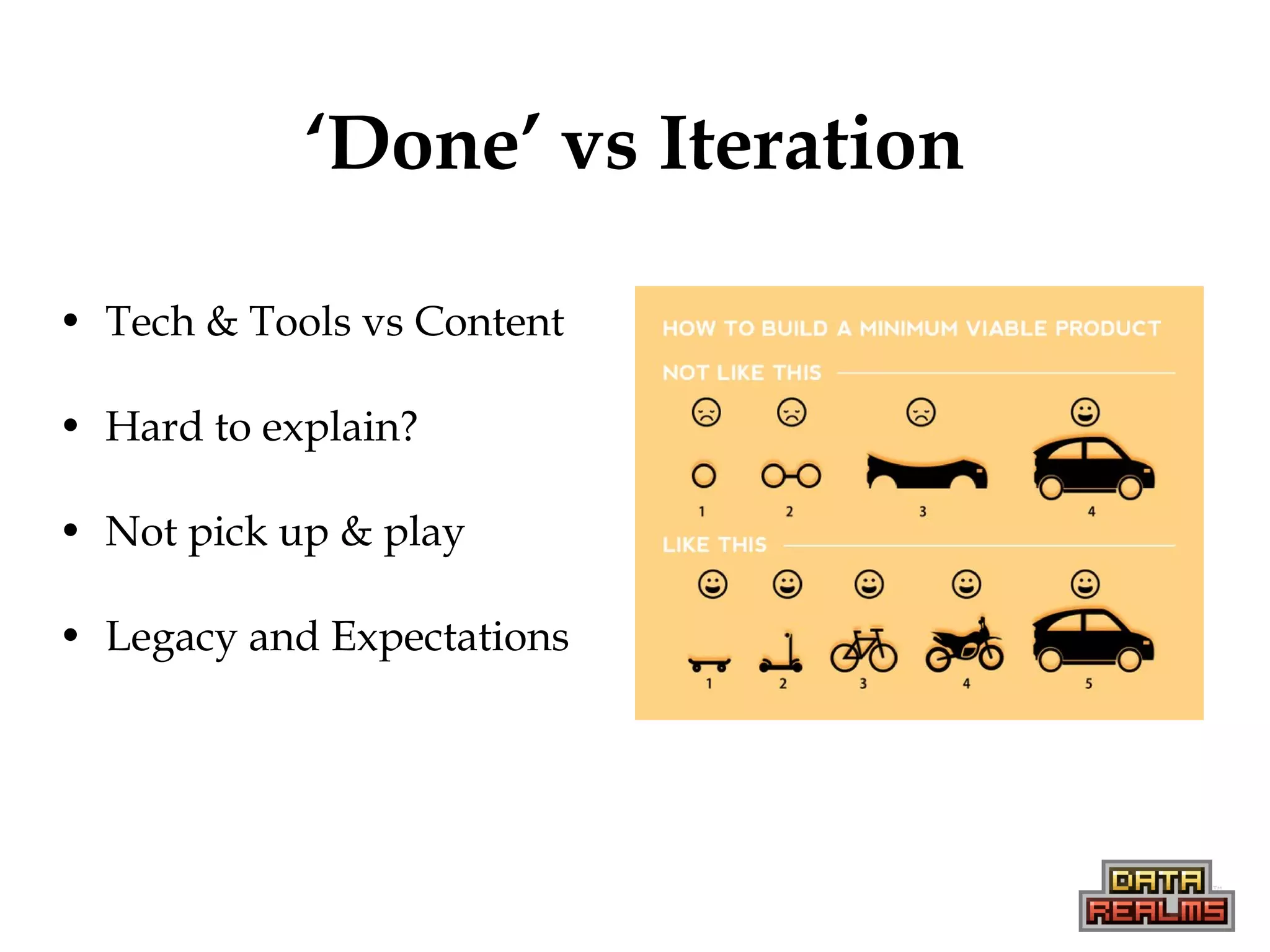 ‘Done’ vs Iteration

• Tech & Tools vs Content

• Hard to explain?

• Not pick up & play

• Legacy and Expectations

HOW TO BUILD A MINIMUM VIABLE PRODUCT

NOT LIKE THIS

1 2 3 4

LIKE THIS

1 2 3 4 5

DATA REALMS